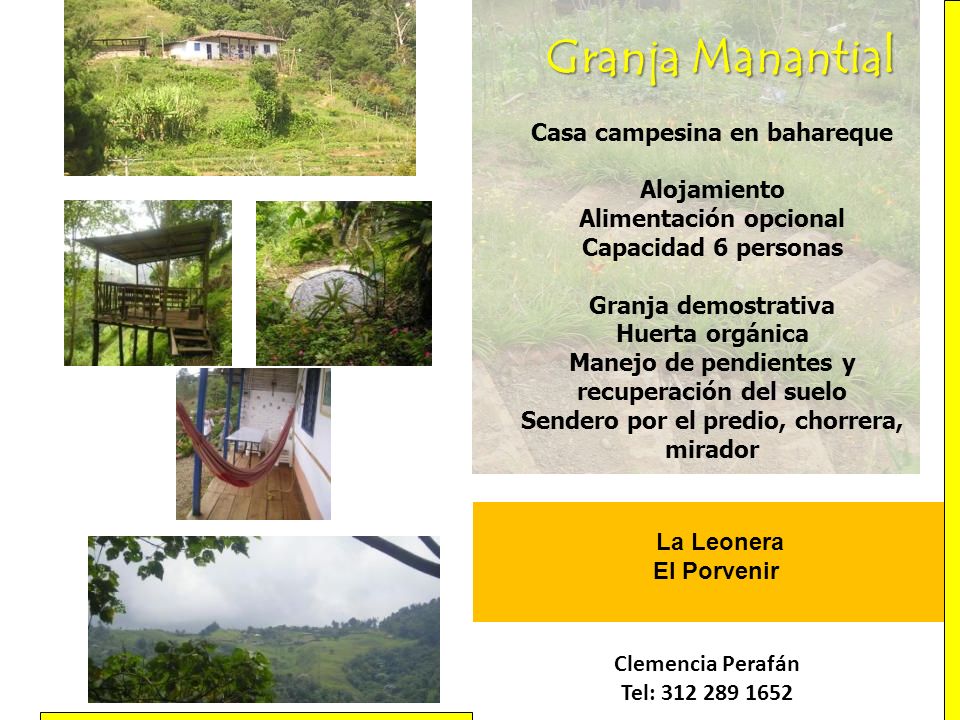 Granja Manantial

Casa campesina en bahareque

Alojamiento
Alimentación opcional
Capacidad 6 personas

Granja demostrativa
Huerta orgánica
Manejo de pendientes y recuperación del suelo
Sendero por el predio, chorrera, mirador

La Leonera
El Porvenir

Clemencia Perafán
Tel: 312 289 1652